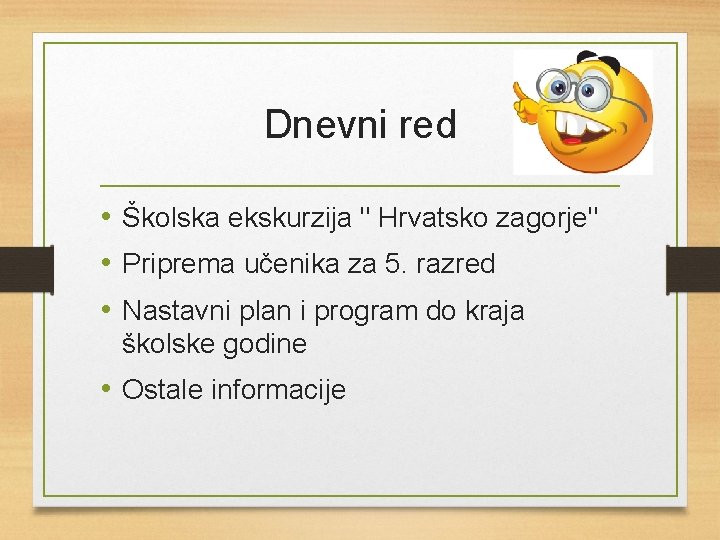 Dnevni red

• Školska ekskurzija " Hrvatsko zagorje"
• Priprema učenika za 5. razred
• Nastavni plan i program do kraja školske godine
• Ostale informacije